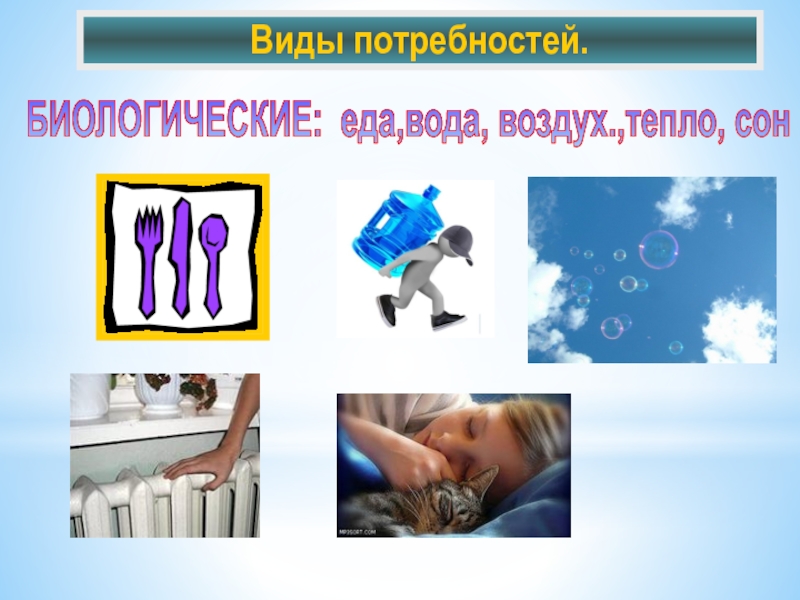 Виды потребностей.

БИОЛОГИЧЕСКИЕ: еда,вода, воздух.,тепло, сон

MP3SORT.COM